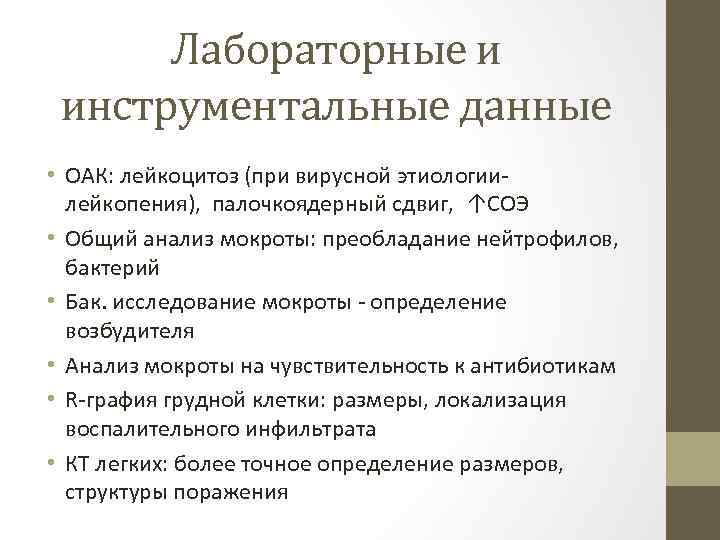 Лабораторные и инструментальные данные

• ОАК: лейкоцитоз (при вирусной этиологии- лейкопения), палочкоядерный сдвиг, ↑СОЭ
• Общий анализ мокроты: преобладание нейтрофилов, бактерий
• Бак. исследование мокроты - определение возбудителя
• Анализ мокроты на чувствительность к антибиотикам
• R-графия грудной клетки: размеры, локализация воспалительного инфильтрата
• КТ легких: более точное определение размеров, структуры поражения